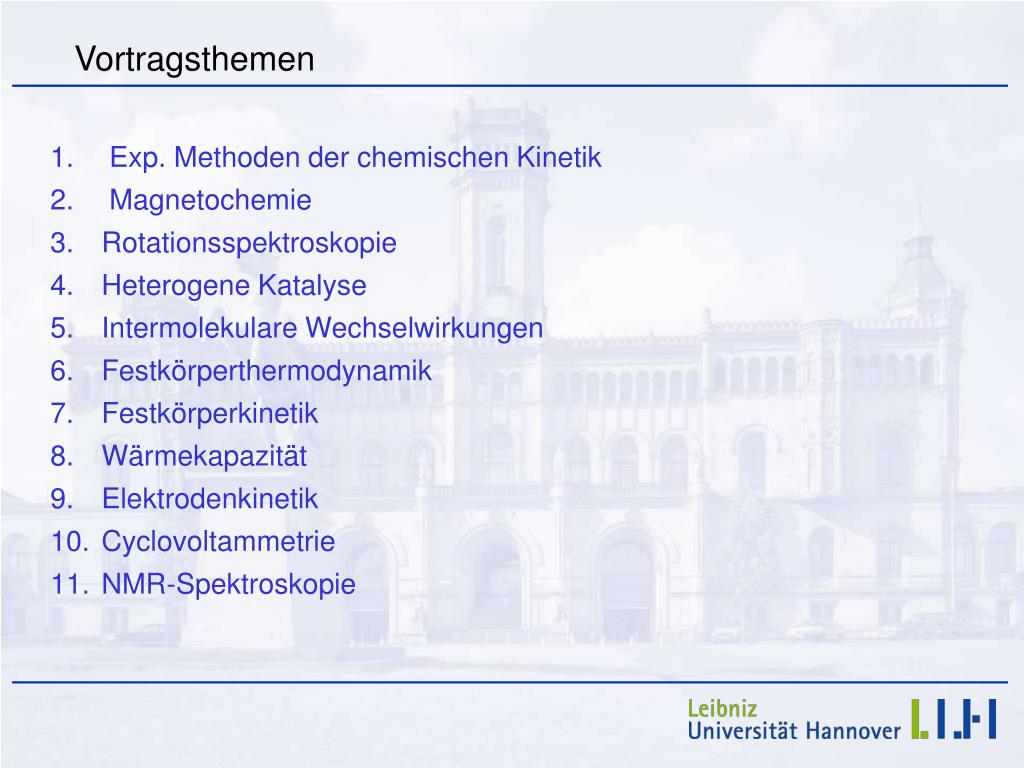 Vortragsthemen

1. Exp. Methoden der chemischen Kinetik
2. Magnetochemie
3. Rotationsspektroskopie
4. Heterogene Katalyse
5. Intermolekulare Wechselwirkungen
6. Festkörperthermodynamik
7. Festkörperkinetik
8. Wärmekapazität
9. Elektrodenkinetik
10. Cyclovoltammetrie
11. NMR-Spektroskopie

Leibniz
Universität Hannover